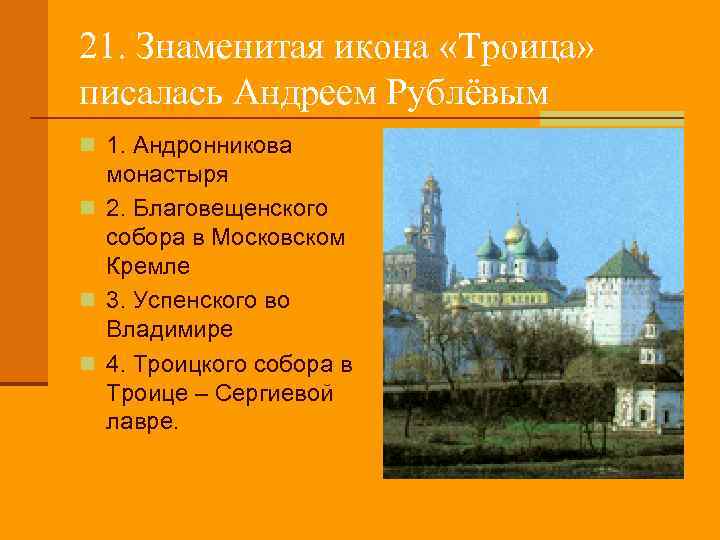 21. Знаменитая икона «Троица» писалась Андреем Рублёвым

1. Андронникова монастыря

2. Благовещенского собора в Московском Кремле

3. Успенского во Владимире

4. Троицкого собора в Троице – Сергиевой лавре.